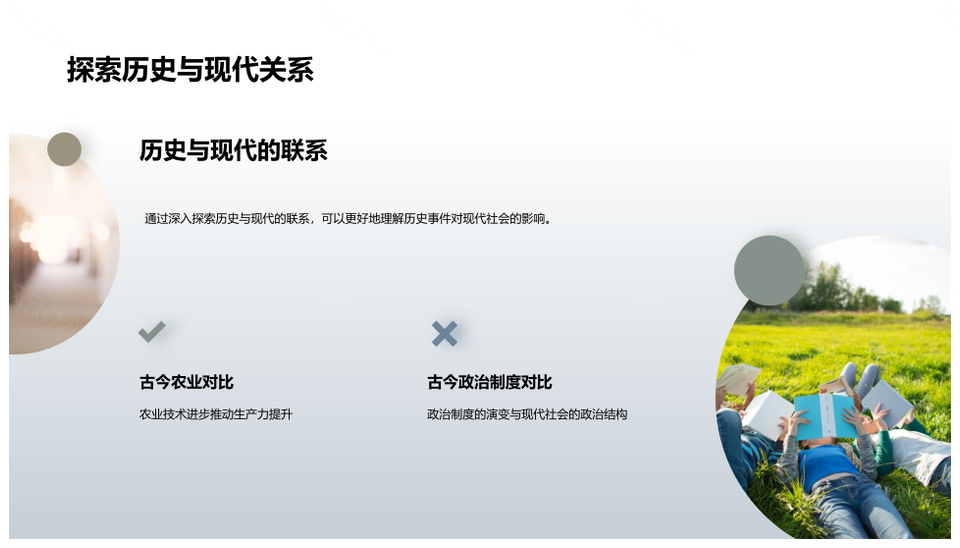 探索历史与现代关系

历史与现代的联系

通过深入探索历史与现代的联系，可以更好地理解历史事件对现代社会的影响。

古今农业对比

农业技术进步推动生产力提升

古今政治制度对比

政治制度的演变与现代社会的政治结构